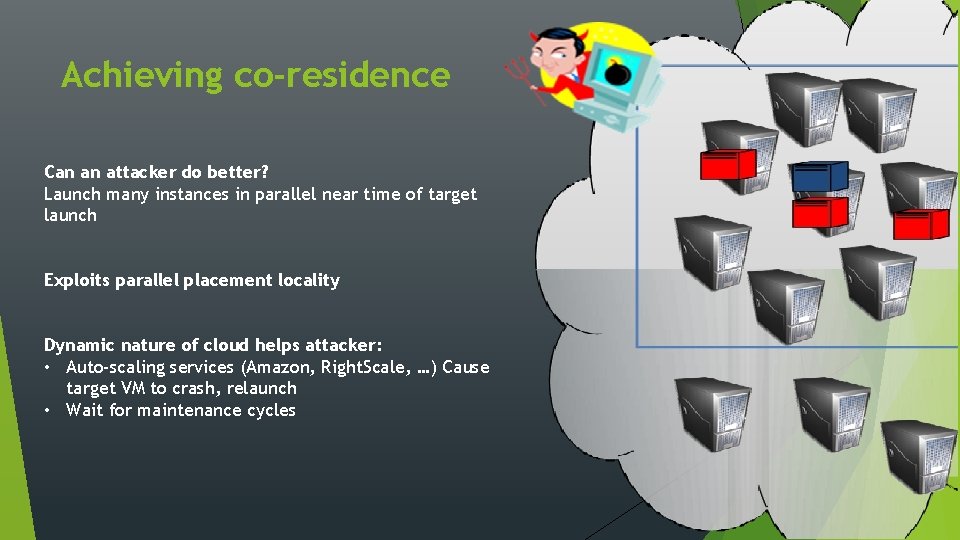 Achieving co-residence

Can an attacker do better?
Launch many instances in parallel near time of target launch

Exploits parallel placement locality

Dynamic nature of cloud helps attacker:
• Auto-scaling services (Amazon, RightScale, …) Cause target VM to crash, relaunch
• Wait for maintenance cycles